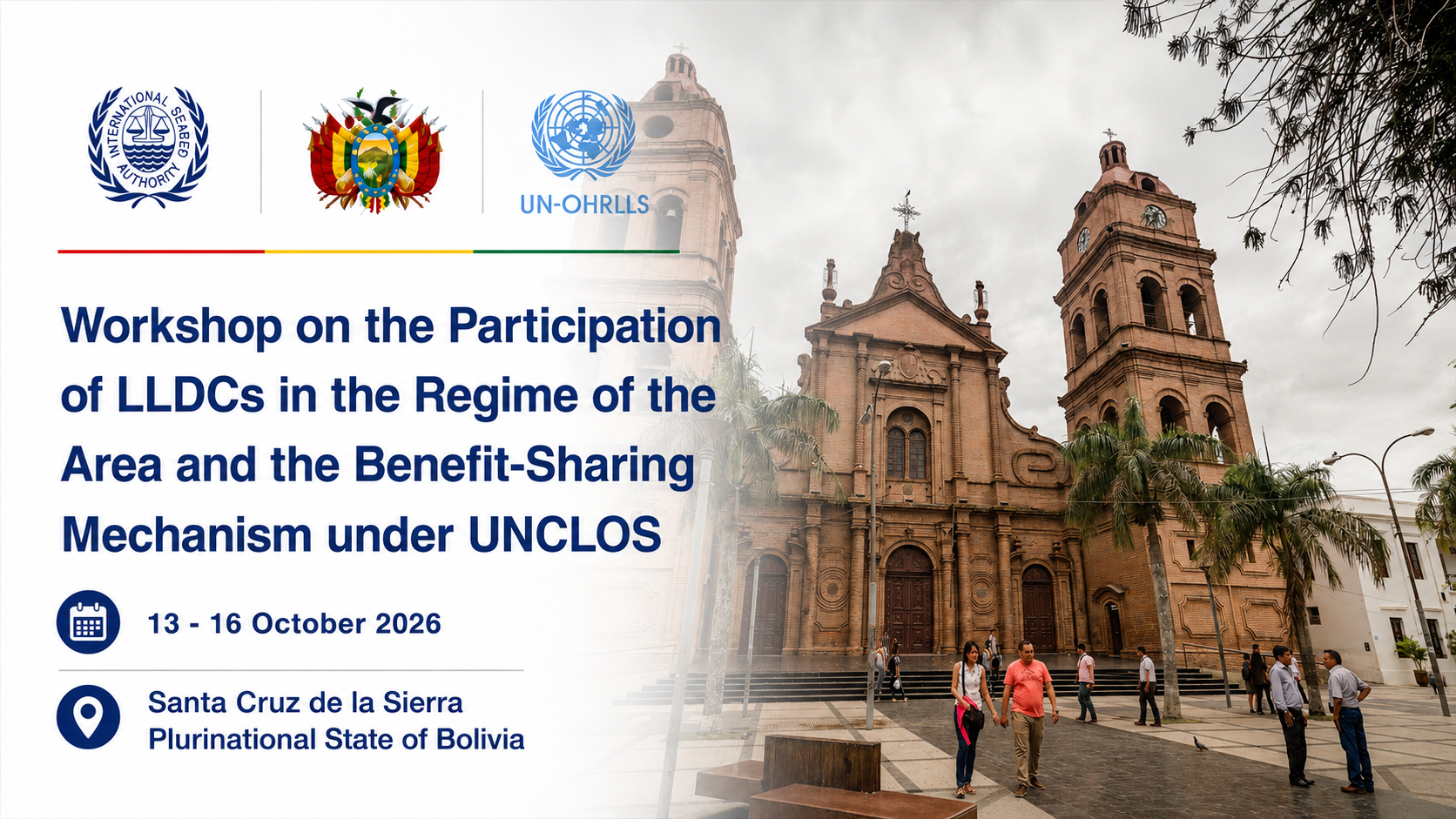 INTERNATIONAL SEABED AUTHORITY

UN-OHRLLS

Workshop on the Participation of LLDCs in the Regime of the Area and the Benefit-Sharing Mechanism under UNCLOS

13 - 16 October 2026

Santa Cruz de la Sierra
Plurinational State of Bolivia